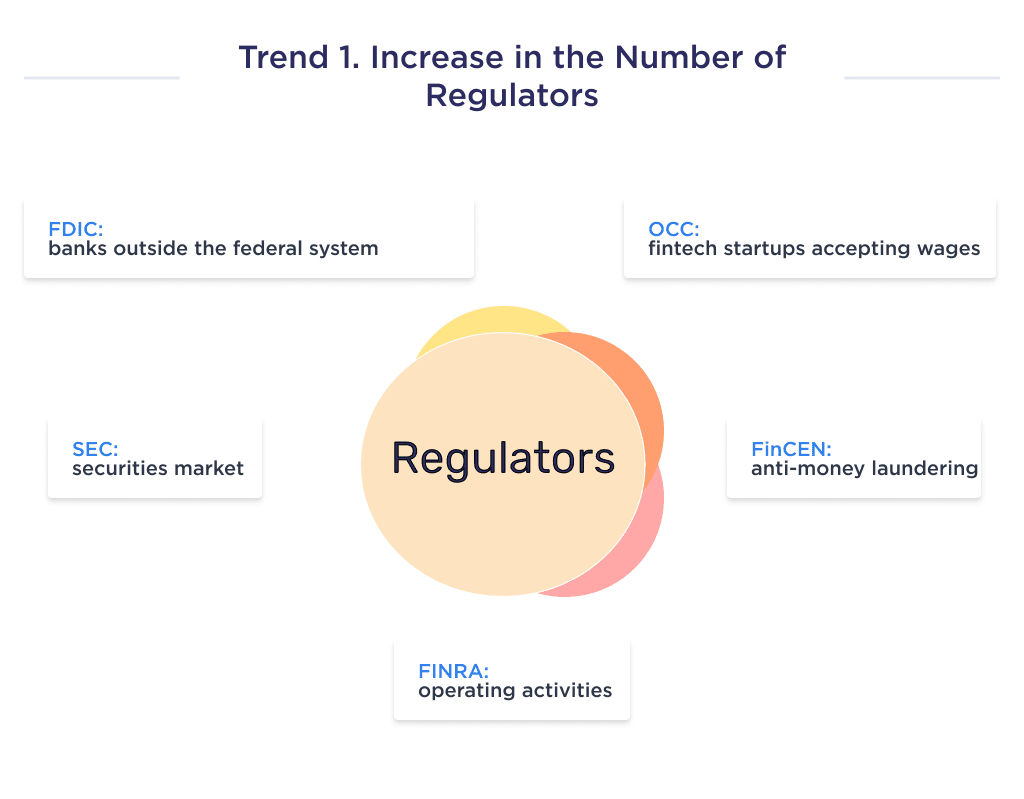 Trend 1. Increase in the Number of Regulators

FDIC:
banks outside the federal system

OCC:
fintech startups accepting wages

SEC:
securities market

Regulators

FinCEN:
anti-money laundering

FINRA:
operating activities